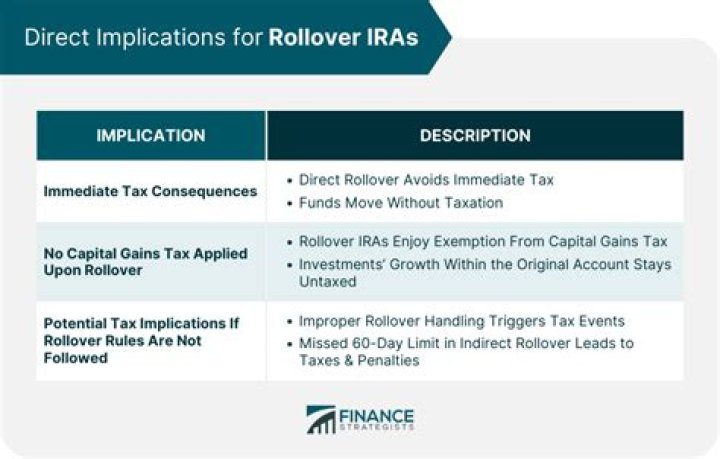 Direct Implications for Rollover IRAs

| IMPLICATION | DESCRIPTION |
|---|---|
| Immediate Tax Consequences | • Direct Rollover Avoids Immediate Tax • Funds Move Without Taxation |
| No Capital Gains Tax Applied Upon Rollover | • Rollover IRAs Enjoy Exemption From Capital Gains Tax • Investments' Growth Within the Original Account Stays Untaxed |
| Potential Tax Implications If Rollover Rules Are Not Followed | • Improper Rollover Handling Triggers Tax Events • Missed 60-Day Limit in Indirect Rollover Leads to Taxes & Penalties |

FINANCE STRATEGISTS